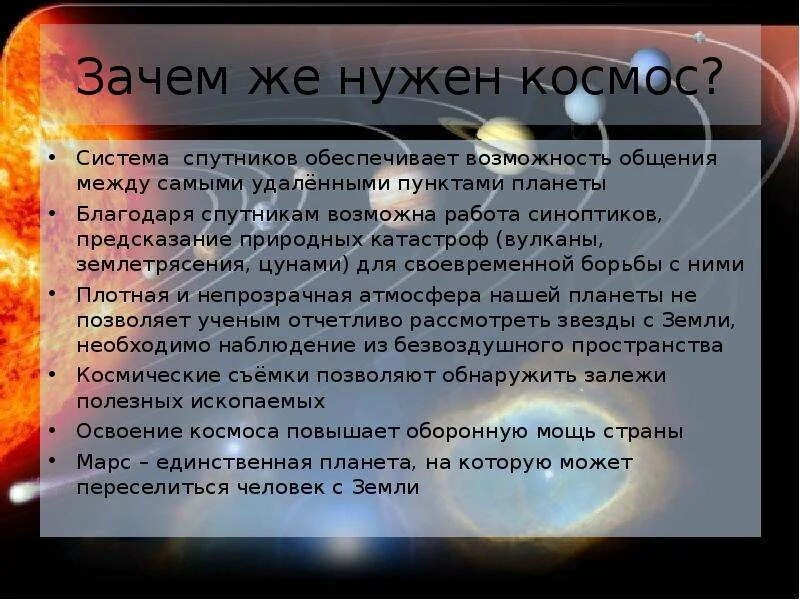 Зачем же нужен космос?

• Система  спутников обеспечивает возможность общения между самыми удалёнными пунктами планеты
• Благодаря спутникам возможна работа синоптиков, предсказание природных катастроф (вулканы, землетрясения, цунами) для своевременной борьбы с ними
• Плотная и непрозрачная атмосфера нашей планеты не позволяет ученым отчетливо рассмотреть звезды с Земли, необходимо наблюдение из безвоздушного пространства
• Космические съёмки позволяют обнаружить залежи полезных ископаемых
• Освоение космоса повышает оборонную мощь страны
• Марс – единственная планета, на которую может переселиться человек с Земли